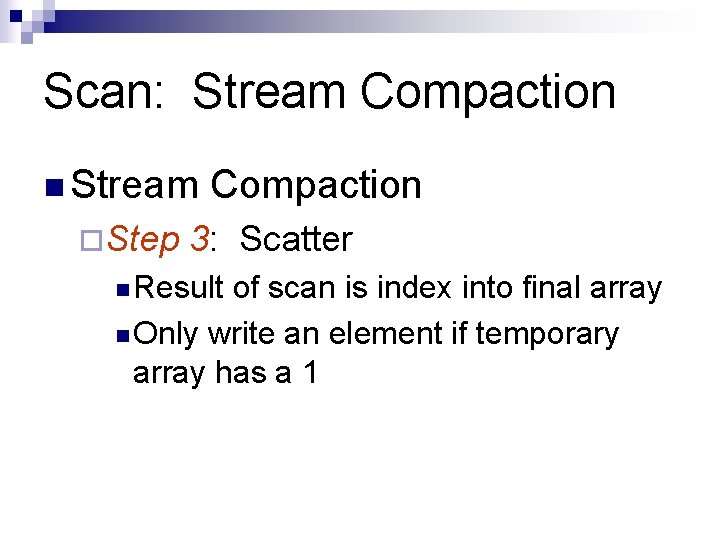 Scan: Stream Compaction

Stream Compaction

Step 3: Scatter

Result of scan is index into final array

Only write an element if temporary array has a 1